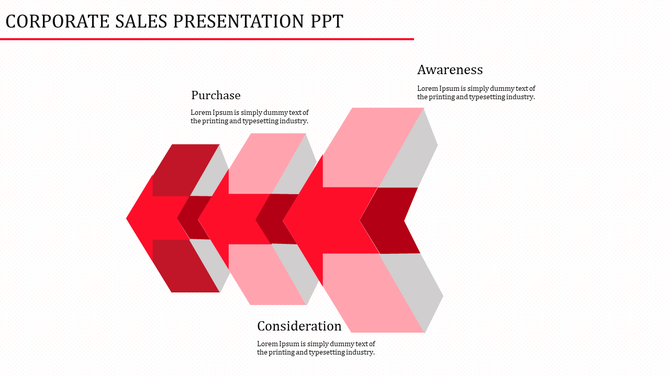 CORPORATE SALES PRESENTATION PPT

Awareness

Lorem Ipsum is simply dummy text of the printing and typesetting industry.

Purchase

Lorem Ipsum is simply dummy text of the printing and typesetting industry.

Consideration

Lorem Ipsum is simply dummy text of the printing and typesetting industry.